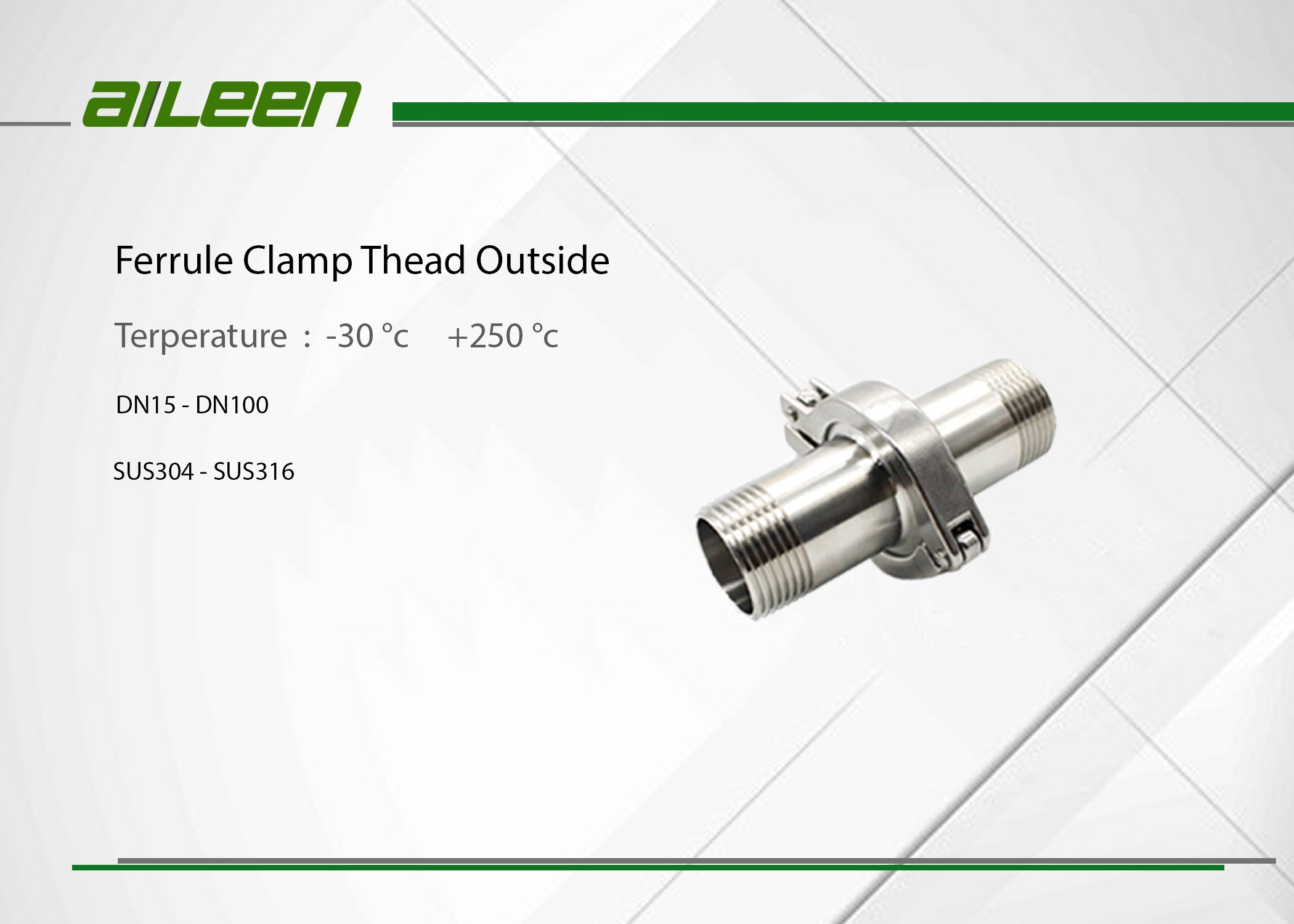 aiLeen

Ferrule Clamp Thead Outside

Terperature ： -30 °c +250 °c

DN15 - DN100

SUS304 - SUS316